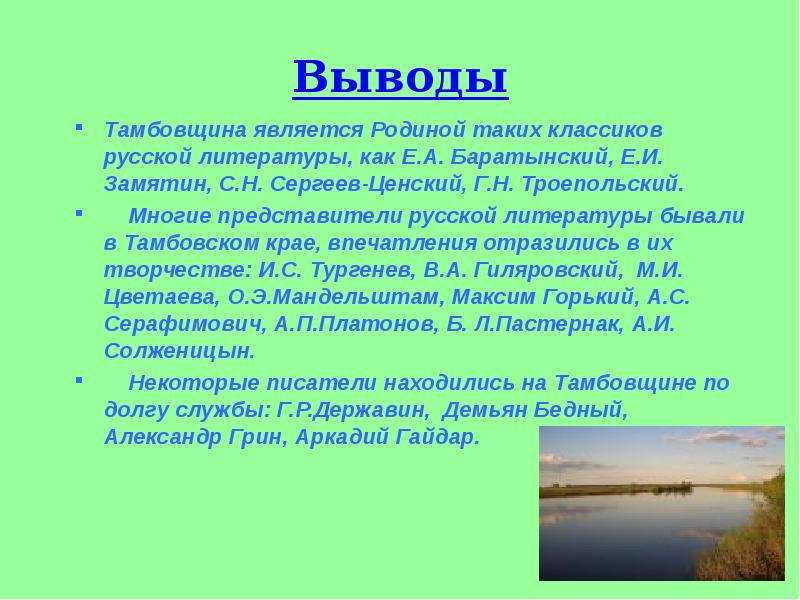 Выводы

Тамбовщина является Родиной таких классиков русской литературы, как Е.А. Баратынский, Е.И. Замятин, С.Н. Сергеев-Ценский, Г.Н. Троепольский.

Многие представители русской литературы бывали в Тамбовском крае, впечатления отразились в их творчестве: И.С. Тургенев, В.А. Гиляровский, М.И. Цветаева, О.Э.Мандельштам, Максим Горький, А.С. Серафимович, А.П.Платонов, Б. Л.Пастернак, А.И. Солженицын.

Некоторые писатели находились на Тамбовщине по долгу службы: Г.Р.Державин, Демьян Бедный, Александр Грин, Аркадий Гайдар.